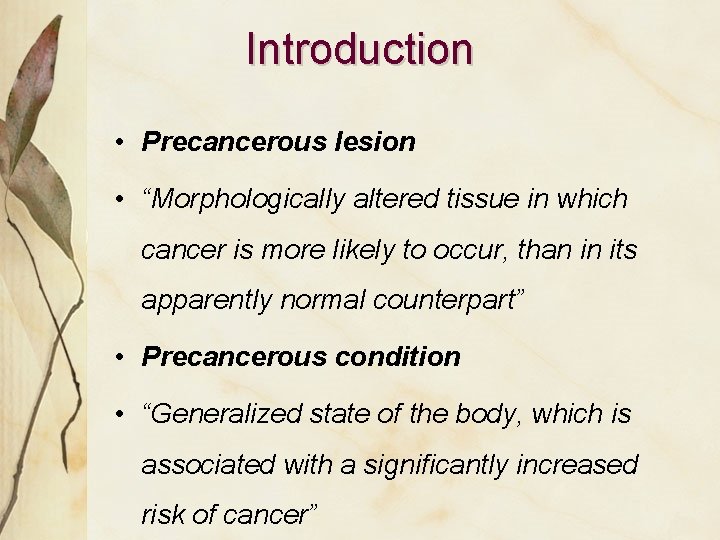 Introduction

• Precancerous lesion

• “Morphologically altered tissue in which cancer is more likely to occur, than in its apparently normal counterpart”

• Precancerous condition

• “Generalized state of the body, which is associated with a significantly increased risk of cancer”